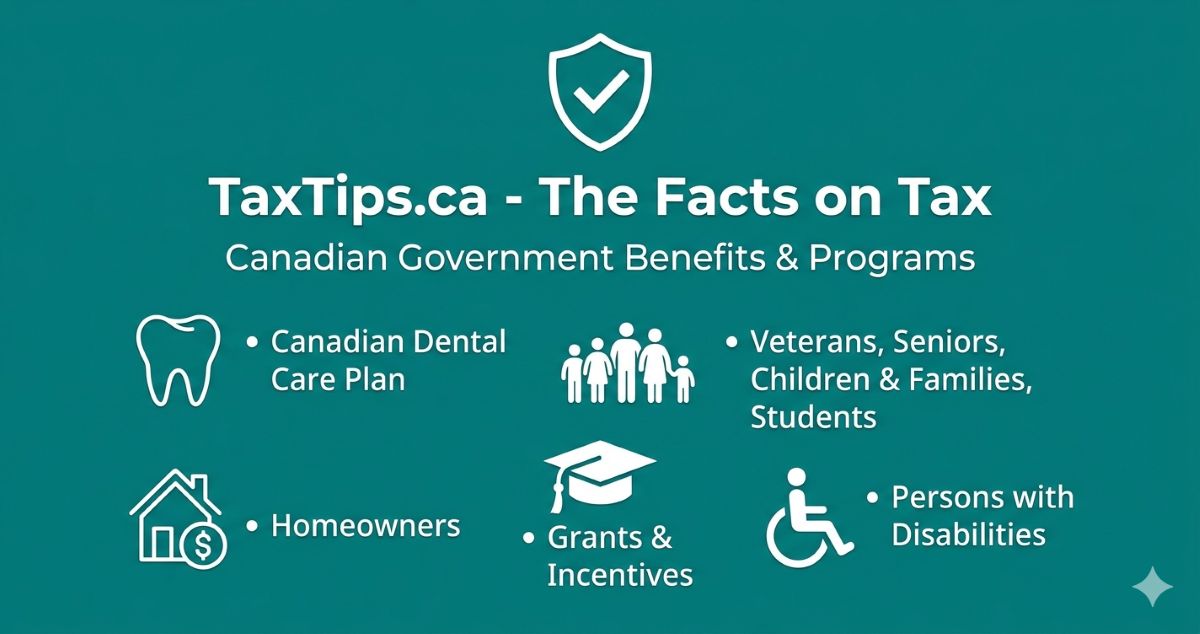 TaxTips.ca - The Facts on Tax
Canadian Government Benefits & Programs

• Canadian Dental Care Plan

• Veterans, Seniors, Children & Families, Students

• Homeowners

• Grants & Incentives

• Persons with Disabilities